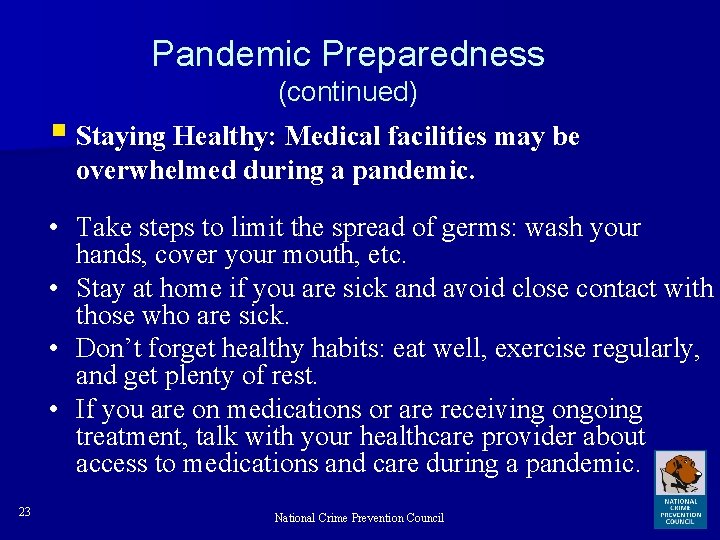 Pandemic Preparedness
(continued)

▪ Staying Healthy: Medical facilities may be overwhelmed during a pandemic.

• Take steps to limit the spread of germs: wash your hands, cover your mouth, etc.
• Stay at home if you are sick and avoid close contact with those who are sick.
• Don't forget healthy habits: eat well, exercise regularly, and get plenty of rest.
• If you are on medications or are receiving ongoing treatment, talk with your healthcare provider about access to medications and care during a pandemic.

23

National Crime Prevention Council

NATIONAL CRIME PREVENTION COUNCIL